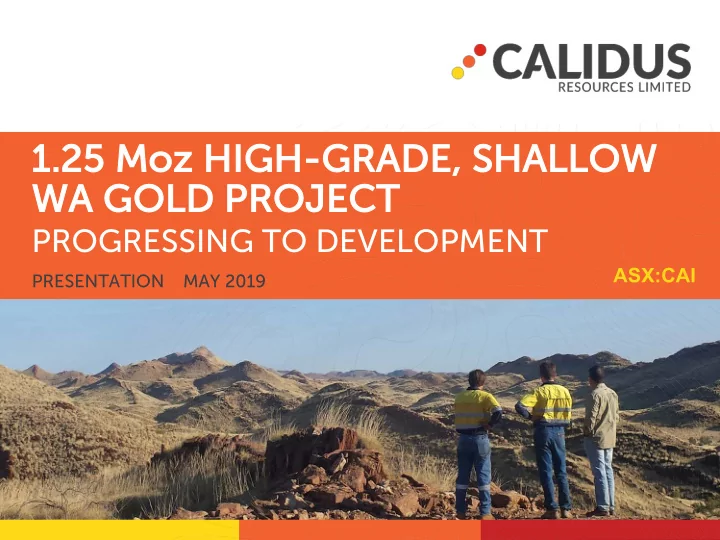 CALIDUS
RESOURCES LIMITED

1.25 Moz HIGH-GRADE, SHALLOW WA GOLD PROJECT
PROGRESSING TO DEVELOPMENT

PRESENTATION MAY 2019

ASX:CAI